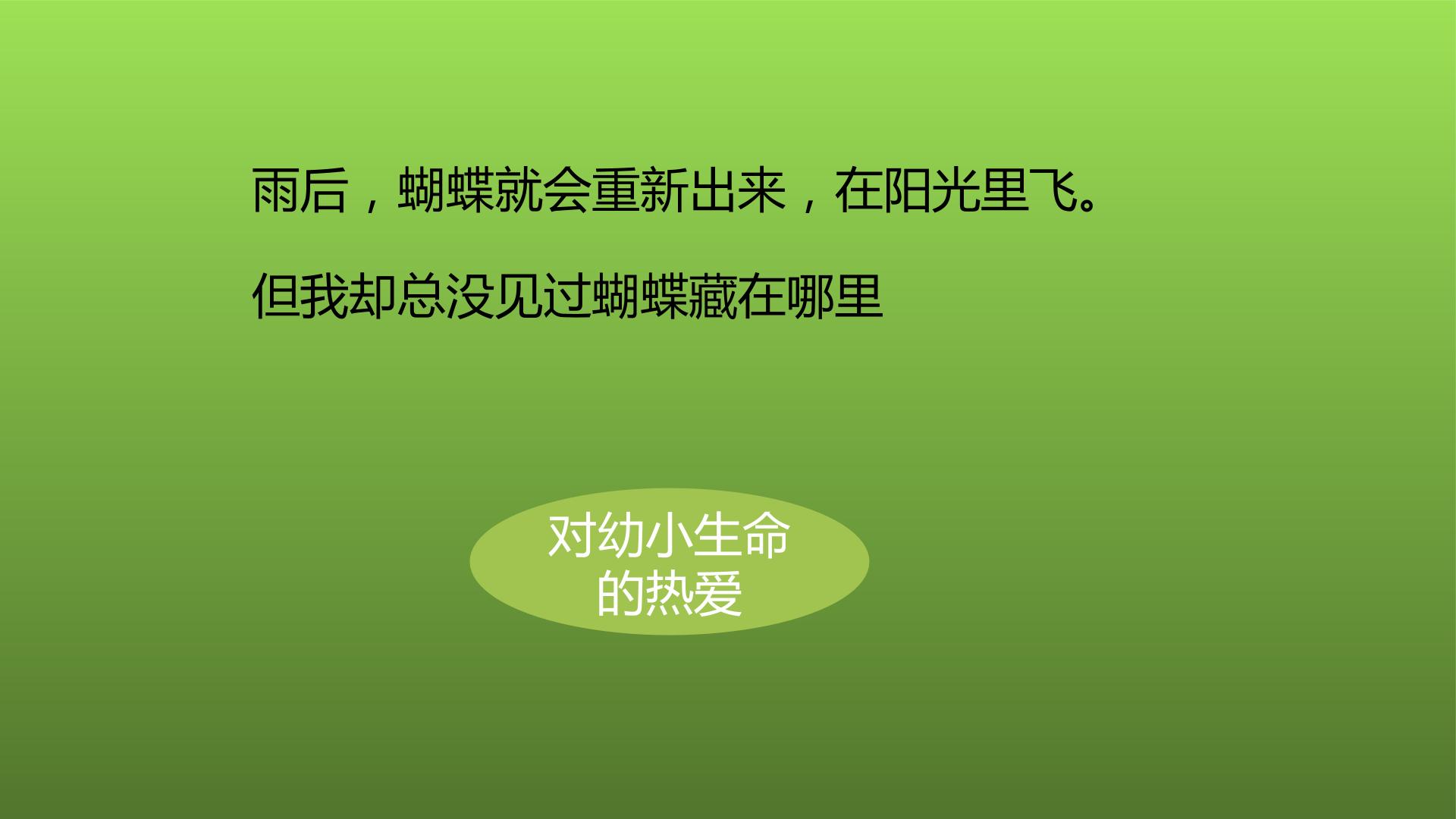 雨后，蝴蝶就会重新出来，在阳光里飞。

但我却总没见过蝴蝶藏在哪里

对幼小生命的热爱